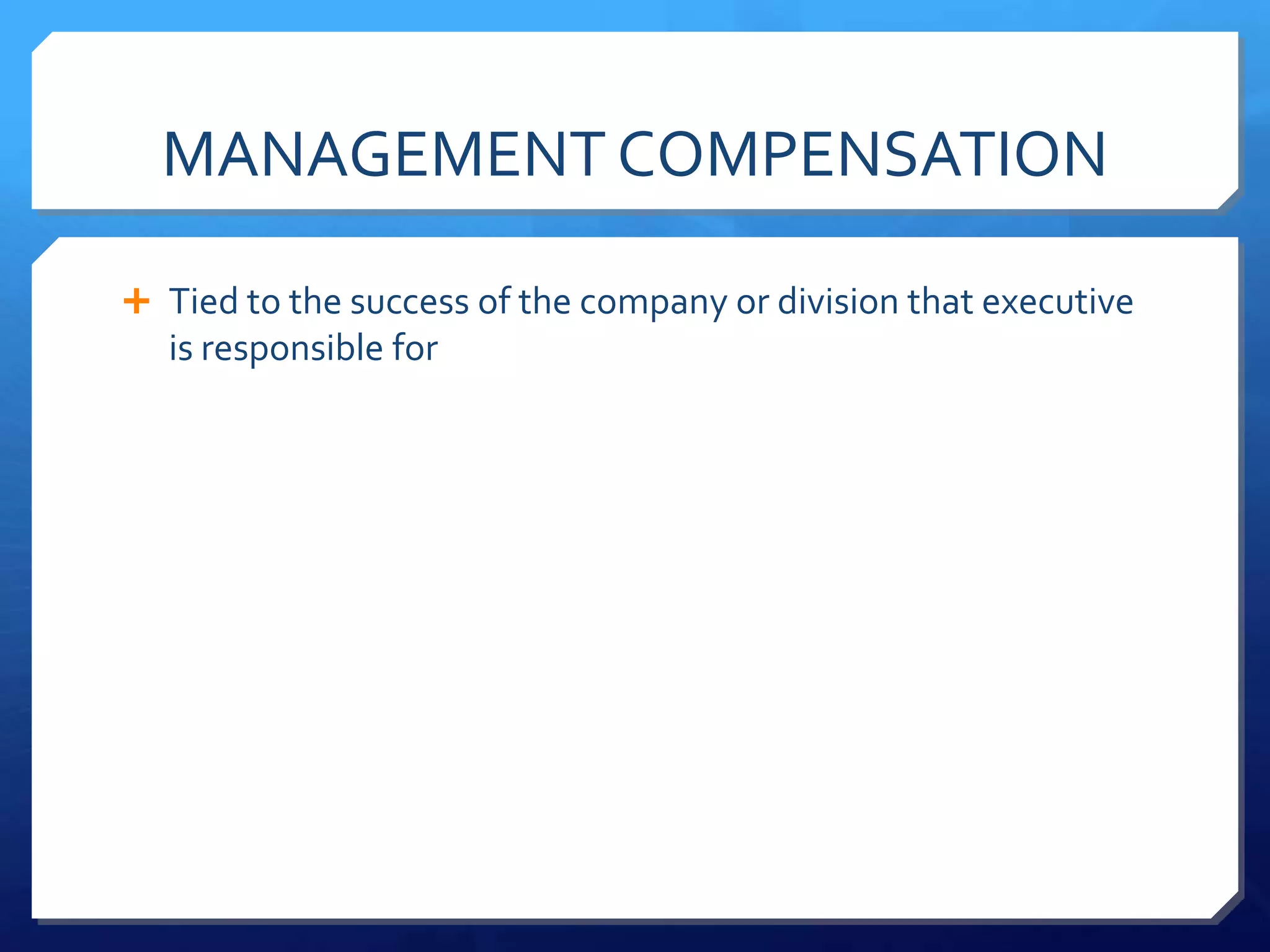 MANAGEMENT COMPENSATION

+ Tied to the success of the company or division that executive is responsible for